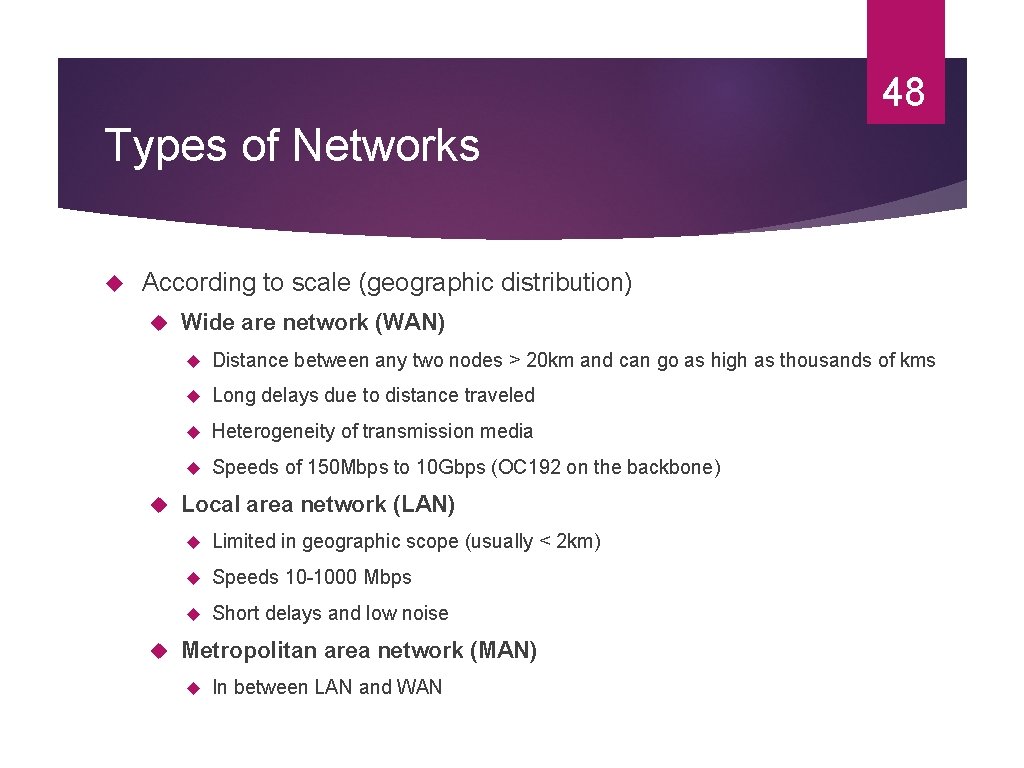 48

Types of Networks

According to scale (geographic distribution)

Wide are network (WAN)

Distance between any two nodes > 20km and can go as high as thousands of kms

Long delays due to distance traveled

Heterogeneity of transmission media

Speeds of 150Mbps to 10Gbps (OC192 on the backbone)

Local area network (LAN)

Limited in geographic scope (usually < 2km)

Speeds 10-1000 Mbps

Short delays and low noise

Metropolitan area network (MAN)

In between LAN and WAN